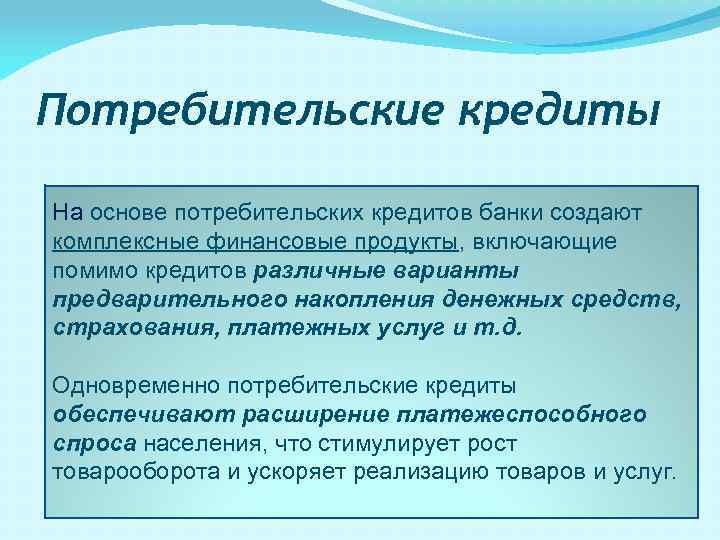 Потребительские кредиты

На основе потребительских кредитов банки создают комплексные финансовые продукты, включающие помимо кредитов различные варианты предварительного накопления денежных средств, страхования, платежных услуг и т.д.

Одновременно потребительские кредиты обеспечивают расширение платежеспособного спроса населения, что стимулирует рост товарооборота и ускоряет реализацию товаров и услуг.